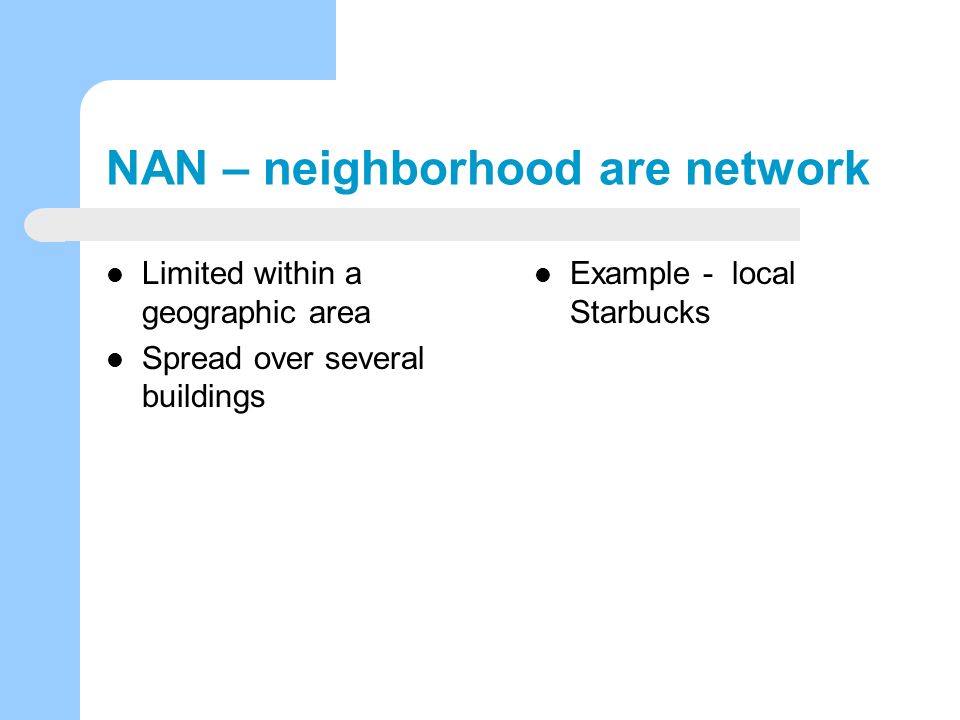 NAN – neighborhood are network

- Limited within a geographic area
- Spread over several buildings

- Example - local Starbucks